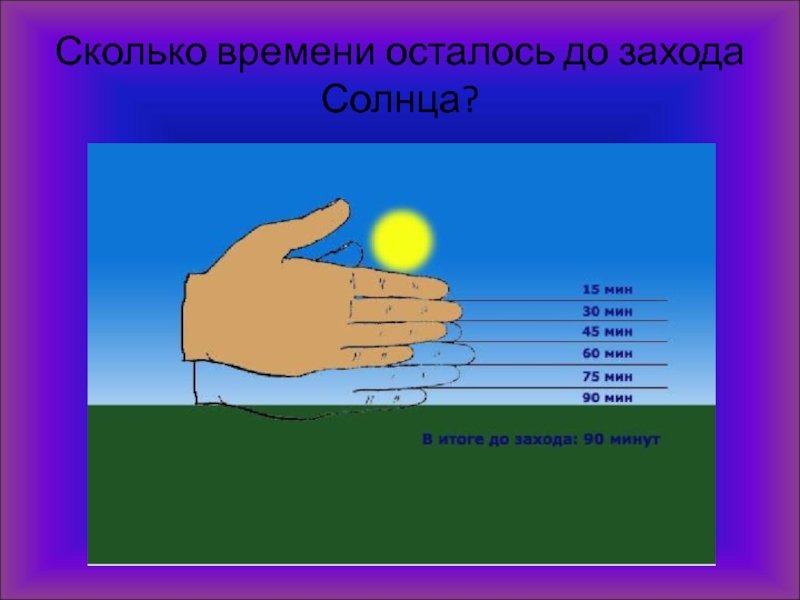 Сколько времени осталось до захода Солнца?

15 мин
30 мин
45 мин
60 мин
75 мин
90 мин

В итоге до захода: 90 минут